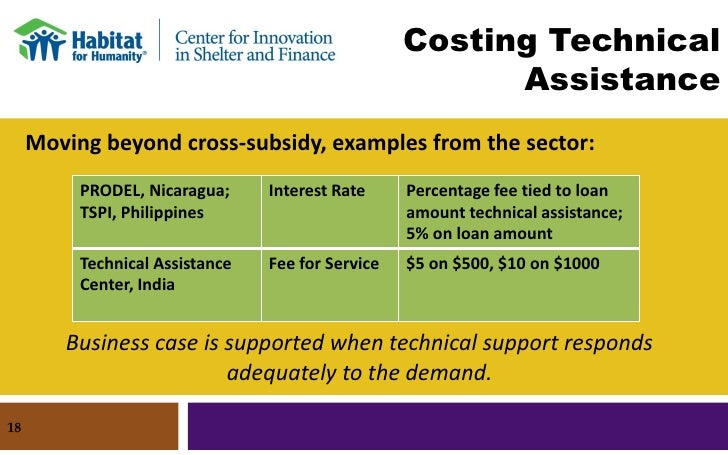 Habitat for Humanity®

Center for Innovation in Shelter and Finance

Costing Technical Assistance

Moving beyond cross-subsidy, examples from the sector:

| PRODEL, Nicaragua; TSPI, Philippines | Interest Rate | Percentage fee tied to loan amount technical assistance; 5% on loan amount |
|---|---|---|
| Technical Assistance Center, India | Fee for Service | \$5 on \$500, \$10 on \$1000 |

Business case is supported when technical support responds adequately to the demand.

18